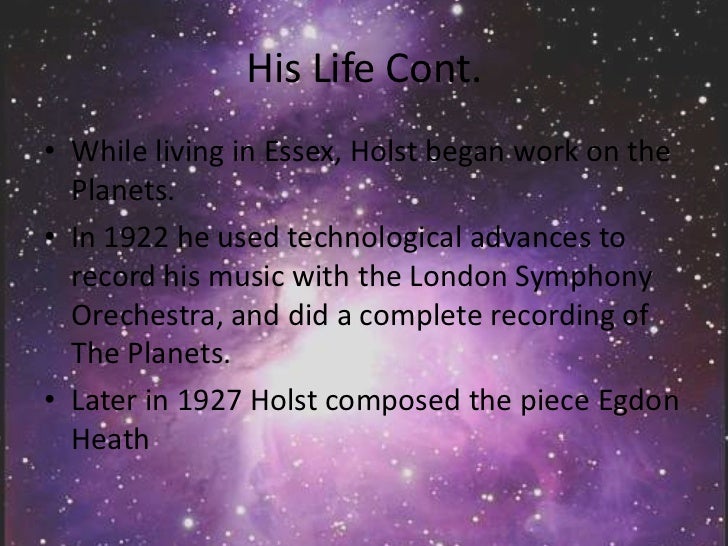 His Life Cont.

• While living in Essex, Holst began work on the Planets.
• In 1922 he used technological advances to record his music with the London Symphony Orechestra, and did a complete recording of The Planets.
• Later in 1927 Holst composed the piece Egdon Heath